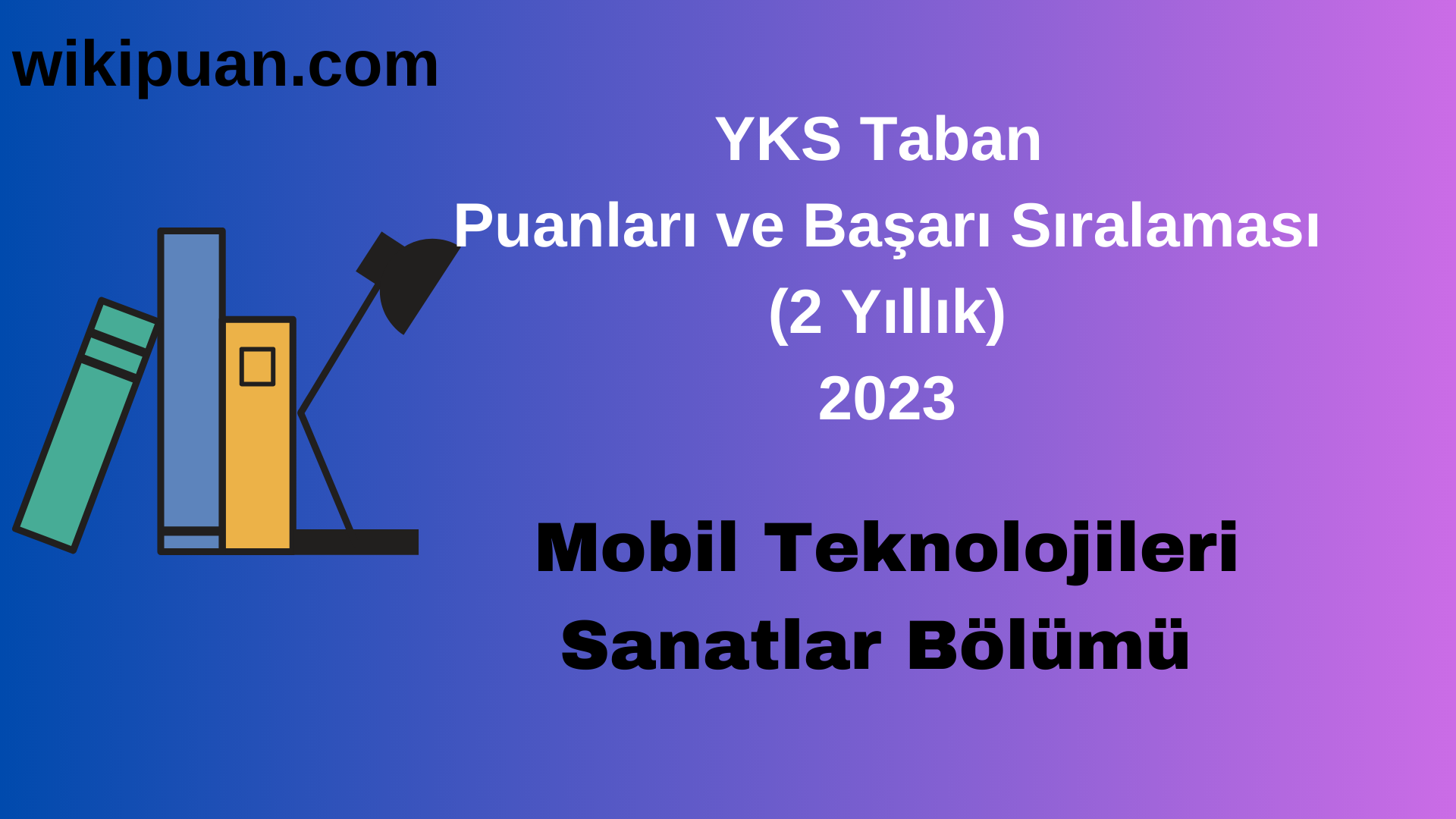 wikipuan.com

YKS Taban
Puanları ve Başarı Sıralaması
(2 Yıllık)
2023

Mobil Teknolojileri
Sanatlar Bölümü